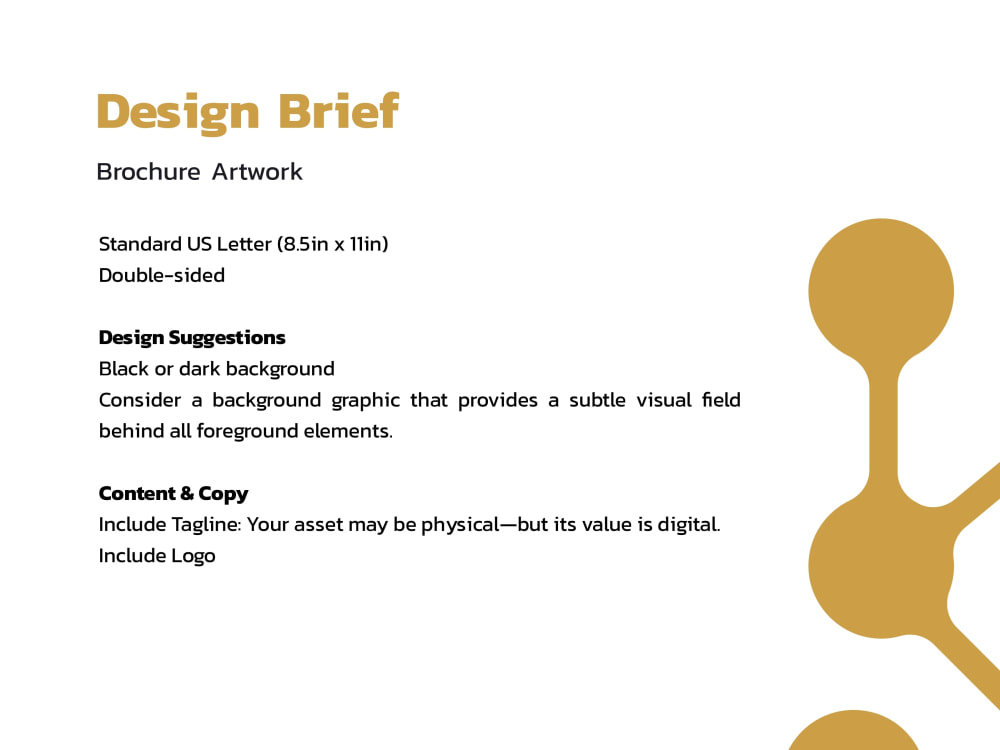 Design Brief

Brochure Artwork

Standard US Letter (8.5in x 11in)
Double-sided

Design Suggestions
Black or dark background
Consider a background graphic that provides a subtle visual field behind all foreground elements.

Content & Copy
Include Tagline: Your asset may be physical—but its value is digital.
Include Logo